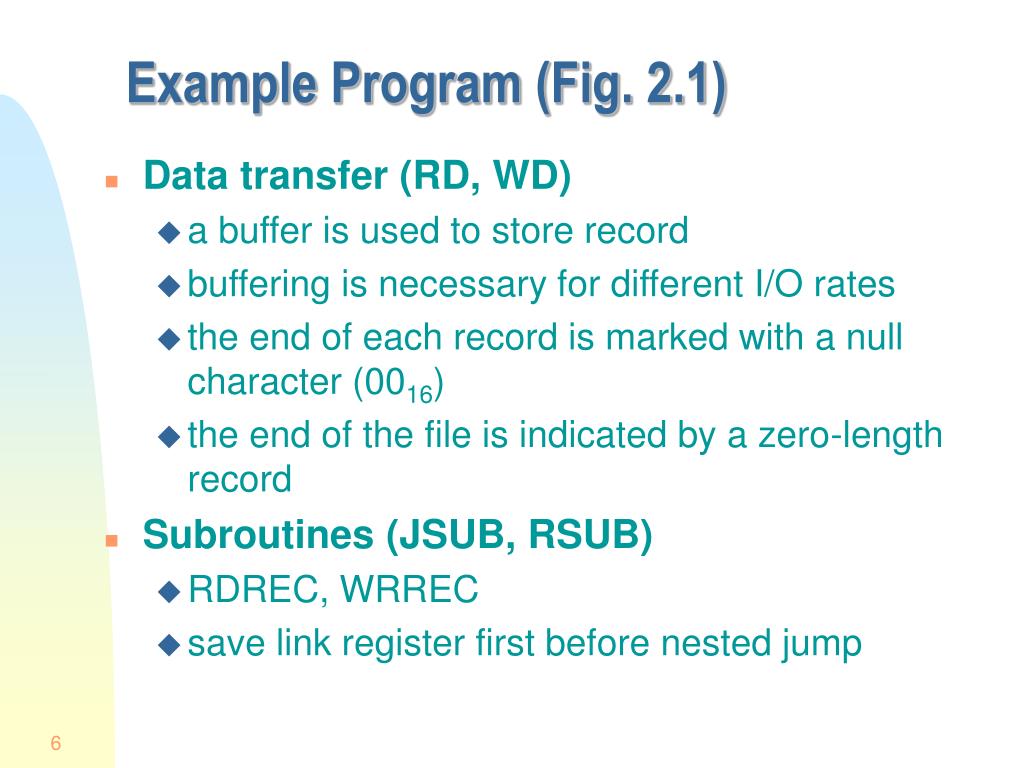 Example Program (Fig. 2.1)

- Data transfer (RD, WD)
  - a buffer is used to store record
  - buffering is necessary for different I/O rates
  - the end of each record is marked with a null character ($00_{16}$)
  - the end of the file is indicated by a zero-length record
- Subroutines (JSUB, RSUB)
  - RDREC, WRREC
  - save link register first before nested jump

6